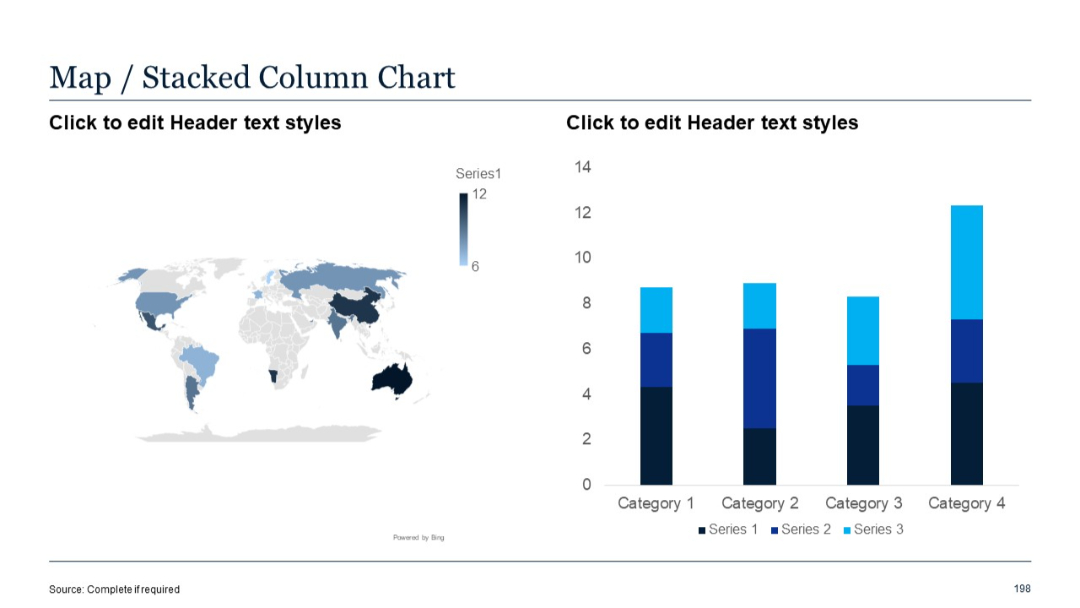 Map / Stacked Column Chart

Click to edit Header text styles

Series1
12
6

Powered by Bing

Click to edit Header text styles

14
12
10
8
6
4
2
0

Category 1 Category 2 Category 3 Category 4

Series 1 Series 2 Series 3

Source: Complete if required

198